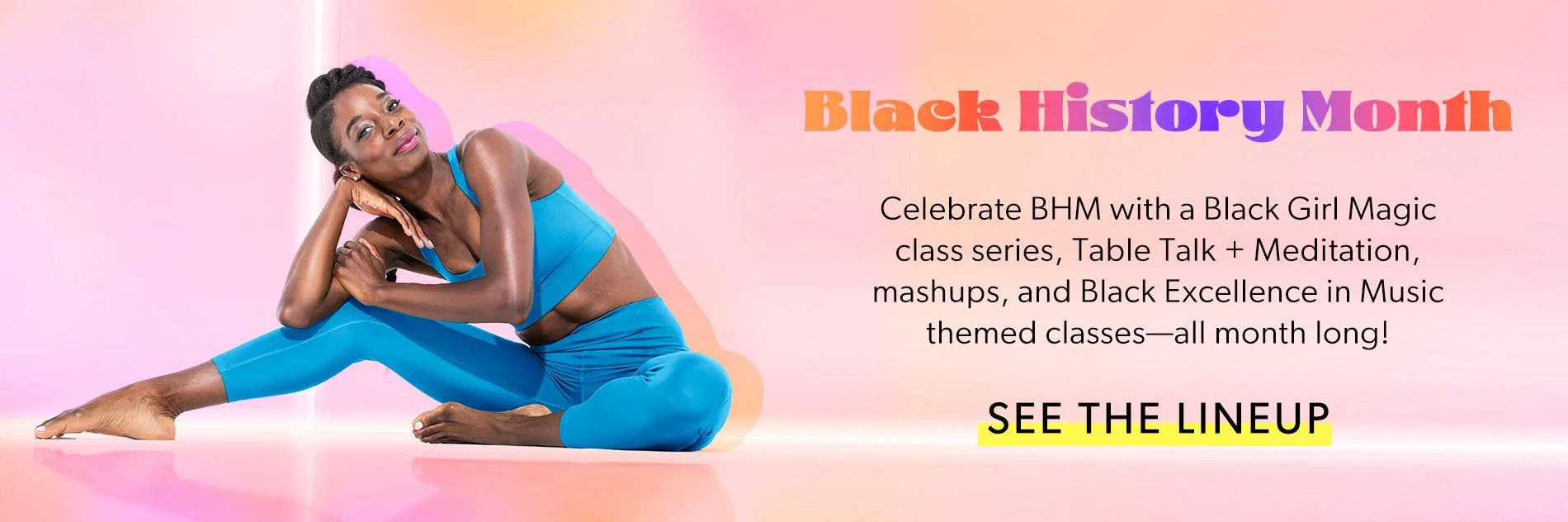 Black History Month

Celebrate BHM with a Black Girl Magic class series, Table Talk + Meditation, mashups, and Black Excellence in Music themed classes—all month long!

SEE THE LINEUP